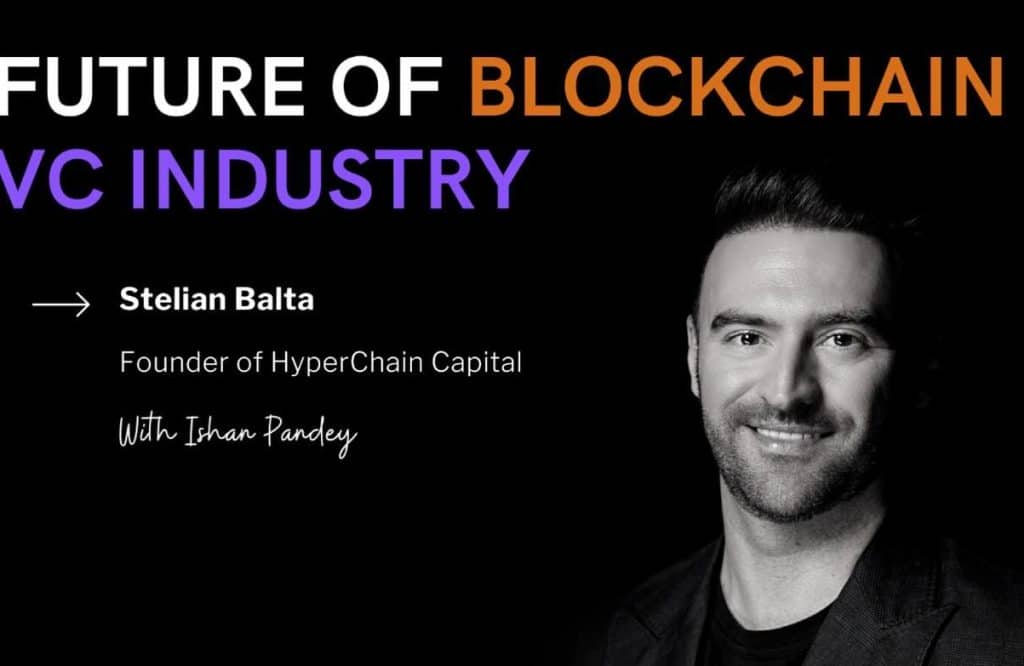 FUTURE OF BLOCKCHAIN
VC INDUSTRY

Stelian Balta

Founder of HyperChain Capital

With Ishan Pandey